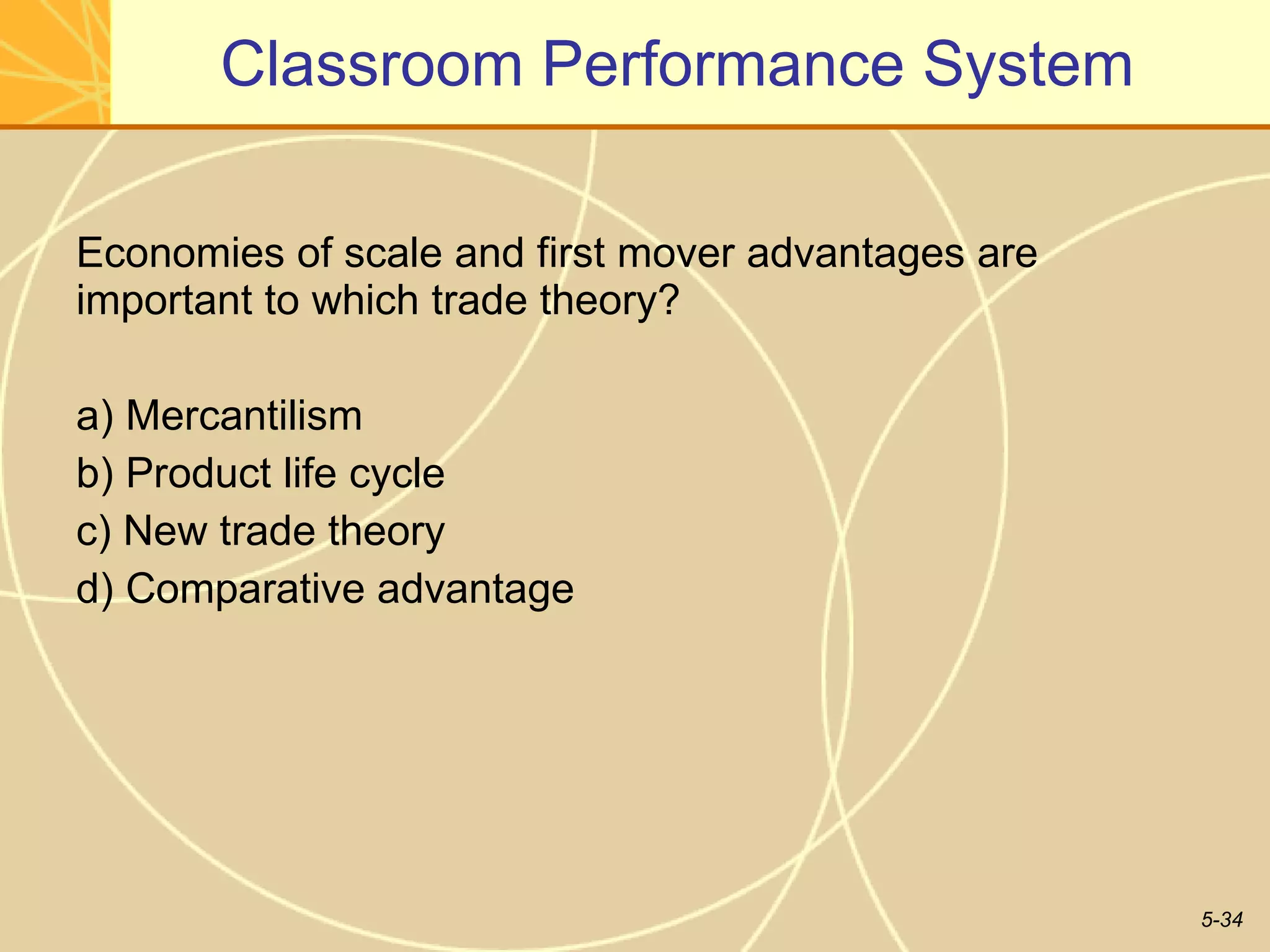 Classroom Performance System

Economies of scale and first mover advantages are important to which trade theory?

a) Mercantilism
b) Product life cycle
c) New trade theory
d) Comparative advantage

5-34